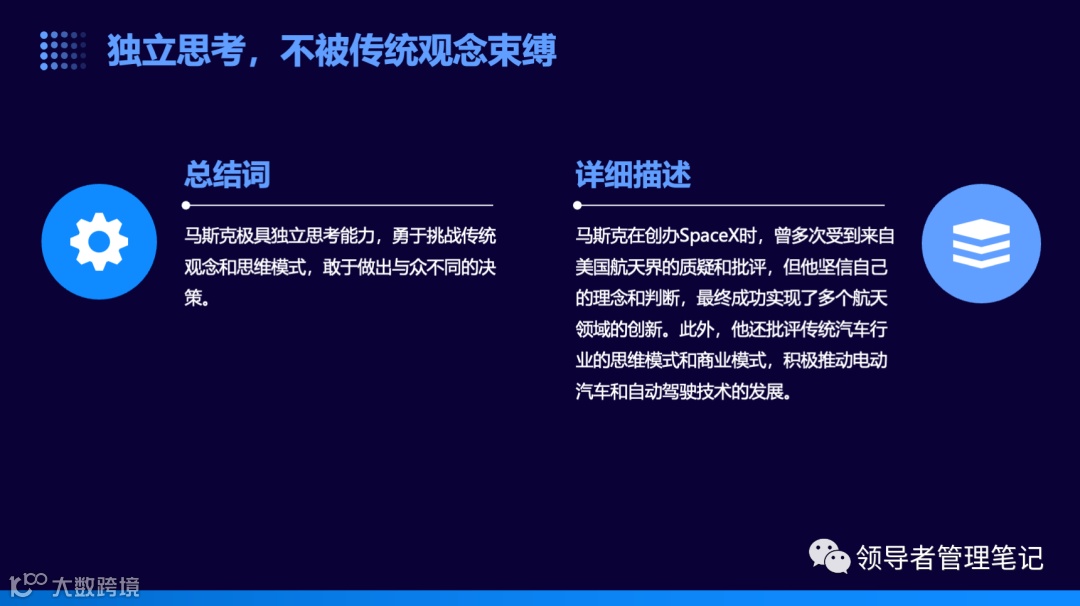 独立思考，不被传统观念束缚

总结词

马斯克极具独立思考能力，勇于挑战传统观念和思维模式，敢于做出与众不同的决策。

详细描述

马斯克在创办SpaceX时，曾多次受到来自美国航天界的质疑和批评，但他坚信自己的理念和判断，最终成功实现了多个航天领域的创新。此外，他还批评传统汽车行业的思维模式和商业模式，积极推动电动汽车和自动驾驶技术的发展。

领导者管理笔记

大数跨境